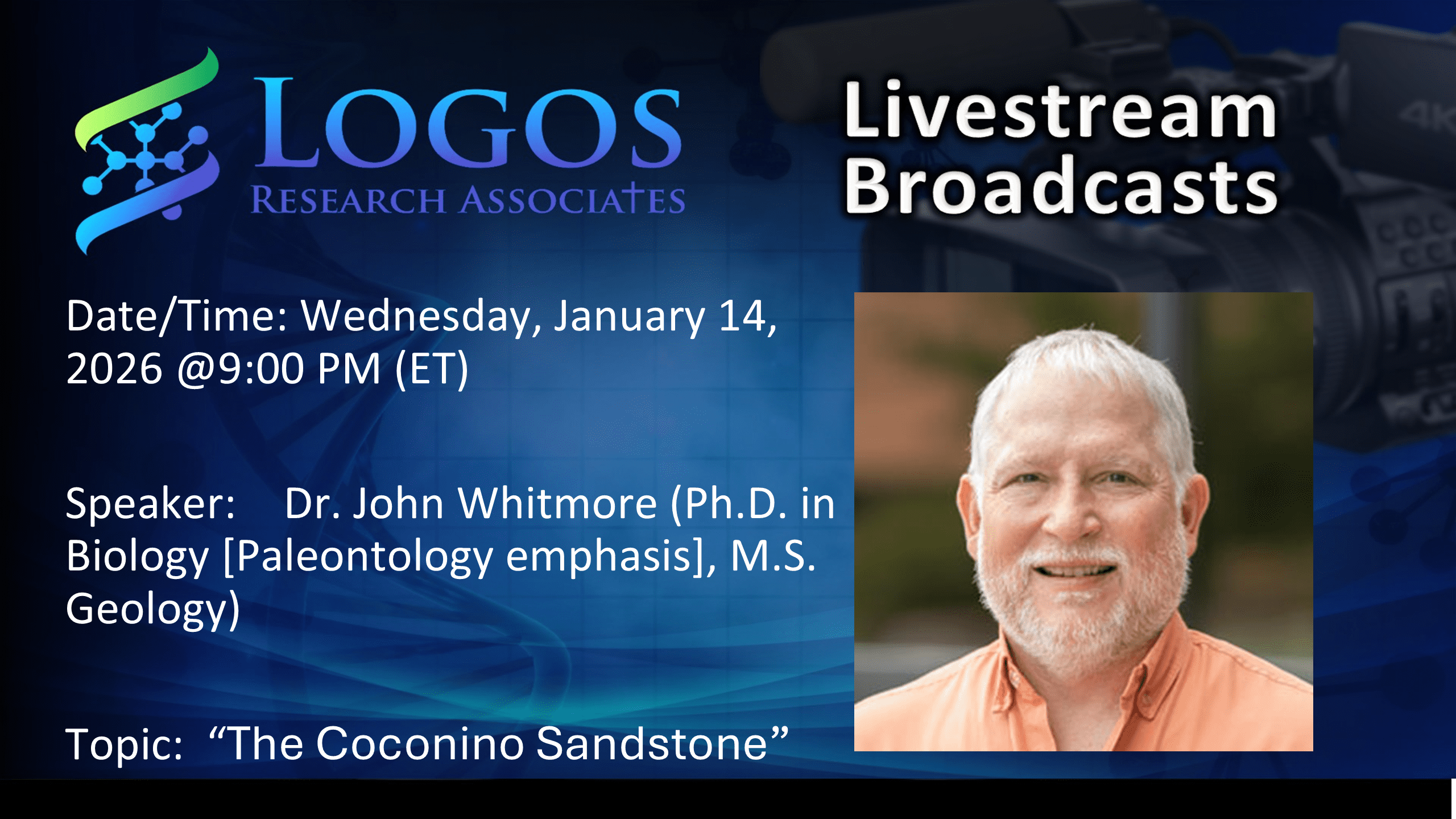 LOGOS
RESEARCH ASSOCIATES

Livestream Broadcasts

Date/Time: Wednesday, January 14, 2026 @9:00 PM (ET)

Speaker: Dr. John Whitmore (Ph.D. in Biology [Paleontology emphasis], M.S. Geology)

Topic: “The Coconino Sandstone”